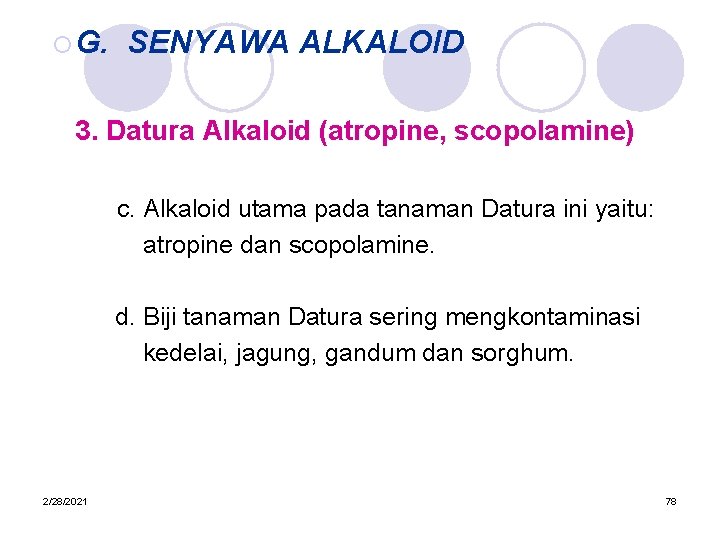 G. SENYAWA ALKALOID

3. Datura Alkaloid (atropine, scopolamine)

c. Alkaloid utama pada tanaman Datura ini yaitu: atropine dan scopolamine.

d. Biji tanaman Datura sering mengkontaminasi kedelai, jagung, gandum dan sorghum.

2/28/2021

78